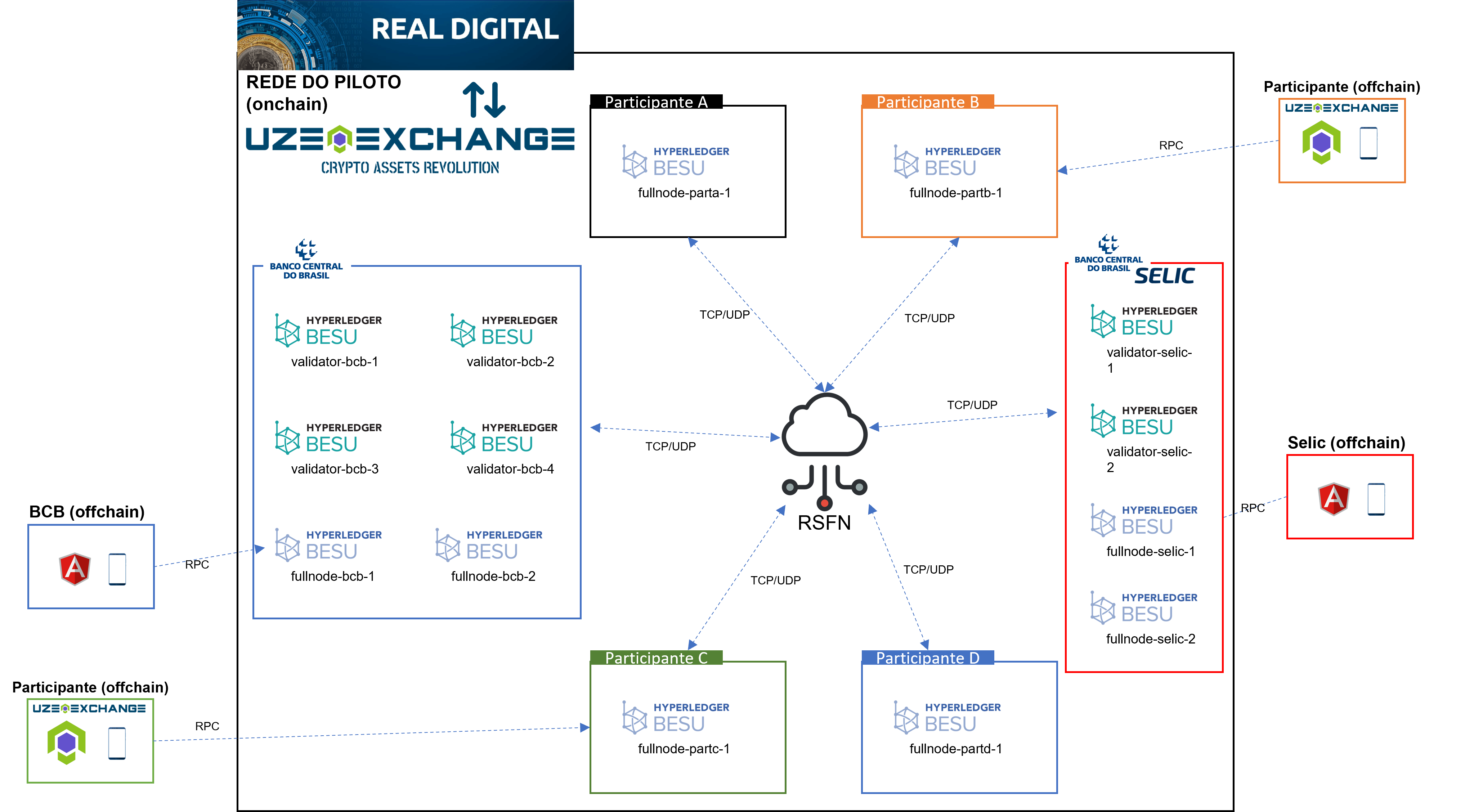 REAL DIGITAL

REDE DO PILOTO (onchain)

UZE EXCHANGE
CRYPTO ASSETS REVOLUTION

Participante A
HYPERLEDGER BESU
fullnode-parta-1

Participante B
HYPERLEDGER BESU
fullnode-partb-1

Participante (offchain)
UZE EXCHANGE

RPC

BANCO CENTRAL DO BRASIL

HYPERLEDGER BESU
validator-bcb-1

HYPERLEDGER BESU
validator-bcb-2

HYPERLEDGER BESU
validator-bcb-3

HYPERLEDGER BESU
validator-bcb-4

HYPERLEDGER BESU
fullnode-bcb-1

HYPERLEDGER BESU
fullnode-bcb-2

TCP/UDP

TCP/UDP

TCP/UDP

TCP/UDP

RSFN

TCP/UDP

TCP/UDP

BANCO CENTRAL DO BRASIL
SELIC

HYPERLEDGER BESU
validator-selic-1

HYPERLEDGER BESU
validator-selic-2

HYPERLEDGER BESU
fullnode-selic-1

HYPERLEDGER BESU
fullnode-selic-2

Selic (offchain)

RPC

BCB (offchain)

RPC

Participante (offchain)
UZE EXCHANGE

RPC

Participante C
HYPERLEDGER BESU
fullnode-partc-1

Participante D
HYPERLEDGER BESU
fullnode-partd-1